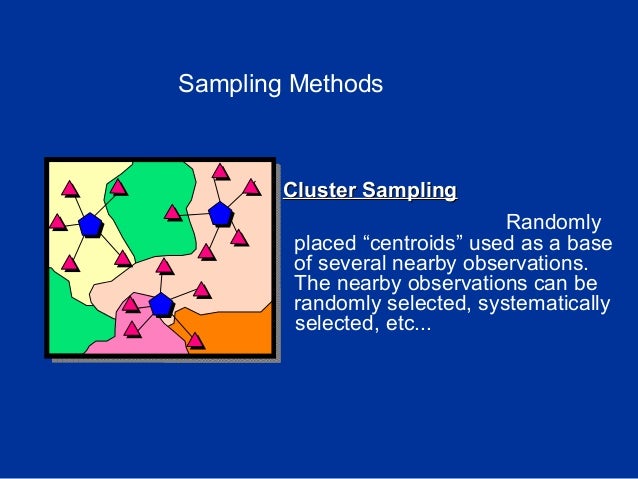 Sampling Methods

Cluster Sampling

Randomly placed “centroids” used as a base of several nearby observations. The nearby observations can be randomly selected, systematically selected, etc...